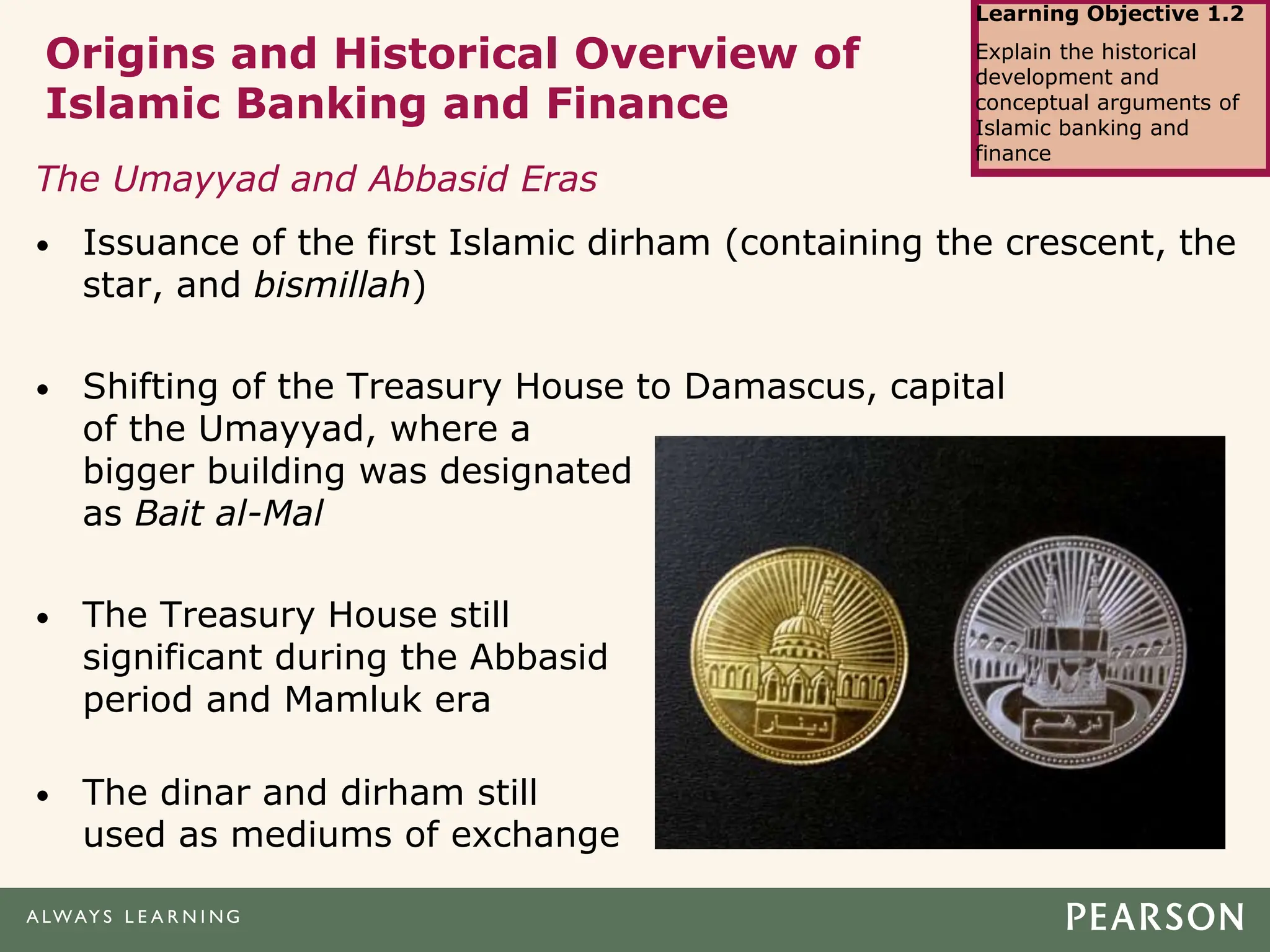 Learning Objective 1.2

Explain the historical development and conceptual arguments of Islamic banking and finance

Origins and Historical Overview of Islamic Banking and Finance

The Umayyad and Abbasid Eras

• Issuance of the first Islamic dirham (containing the crescent, the star, and bismillah)

• Shifting of the Treasury House to Damascus, capital of the Umayyad, where a bigger building was designated as Bait al-Mal

• The Treasury House still significant during the Abbasid period and Mamluk era

• The dinar and dirham still used as mediums of exchange

دينار

درهم

ALWAYS LEARNING

PEARSON